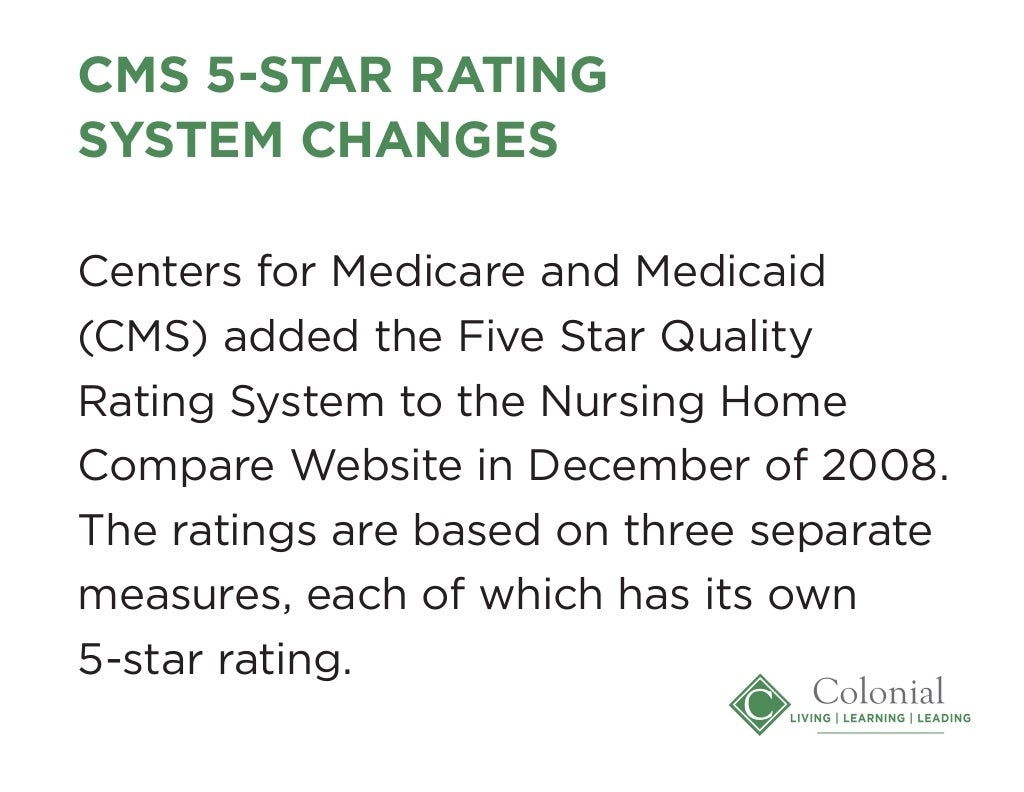 CMS 5-STAR RATING SYSTEM CHANGES

Centers for Medicare and Medicaid (CMS) added the Five Star Quality Rating System to the Nursing Home Compare Website in December of 2008. The ratings are based on three separate measures, each of which has its own 5-star rating.

C

Colonial
LIVING | LEARNING | LEADING